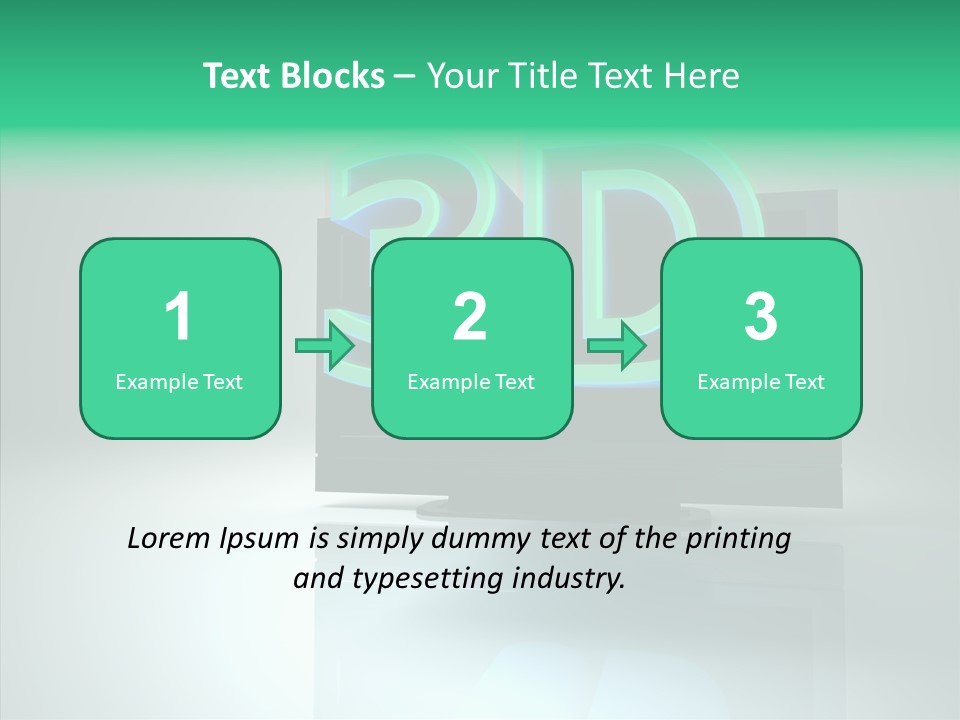 Text Blocks – Your Title Text Here

3D

1
Example Text

2
Example Text

3
Example Text

Lorem Ipsum is simply dummy text of the printing and typesetting industry.